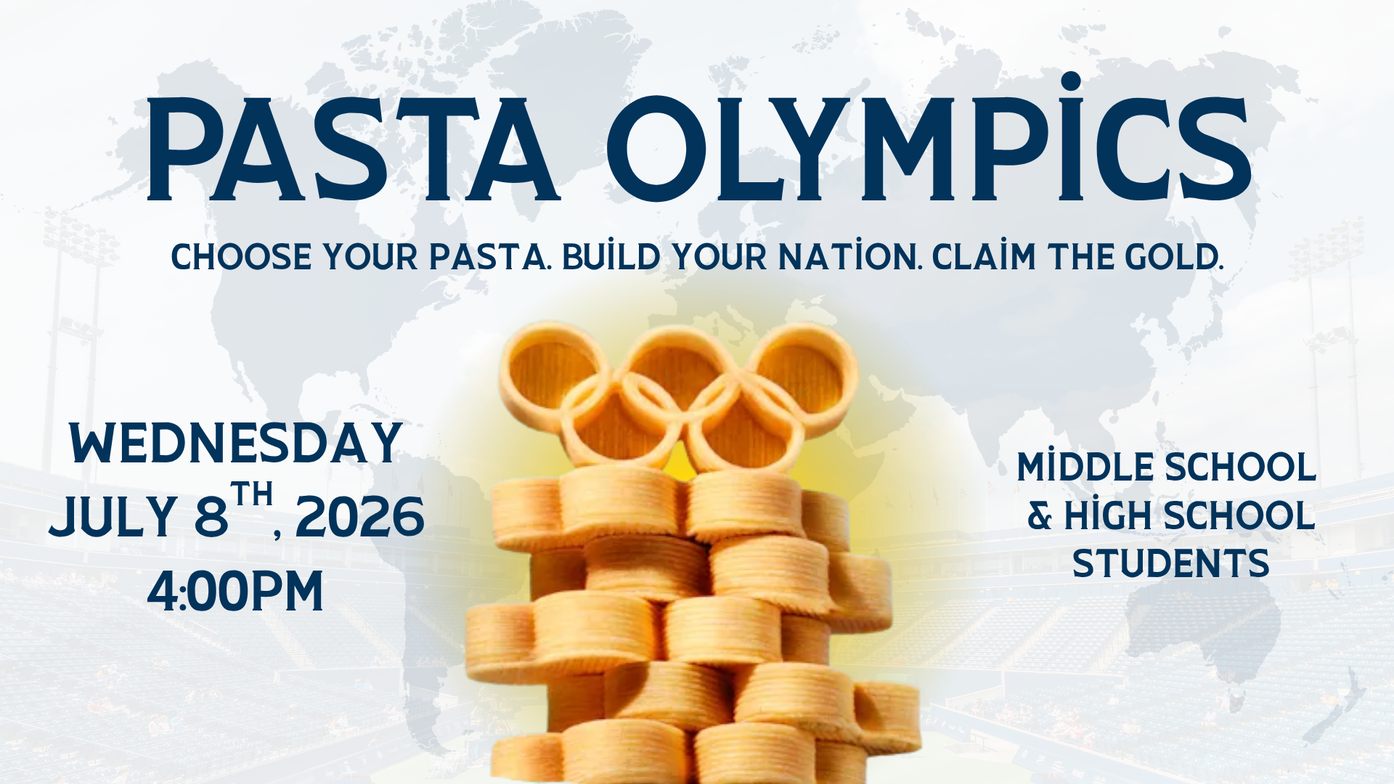 PASTA OLYMPİCS

CHOOSE YOUR PASTA. BUİLD YOUR NATİON. CLAİM THE GOLD.

WEDNESDAY
JULY 8$^{TH}$, 2026
4:00PM

MİDDLE SCHOOL
& HİGH SCHOOL
STUDENTS